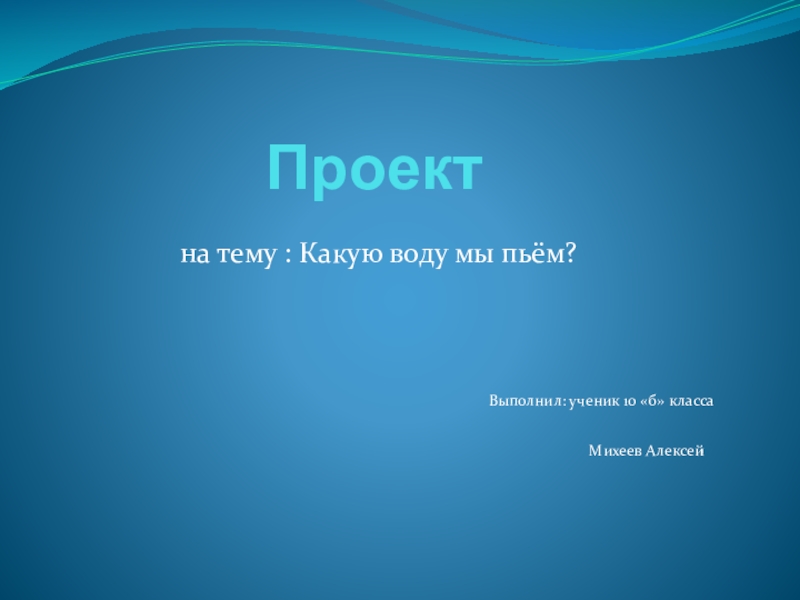 Проект

на тему : Какую воду мы пьём?

Выполнил: ученик 10 «б» класса

Михеев Алексей